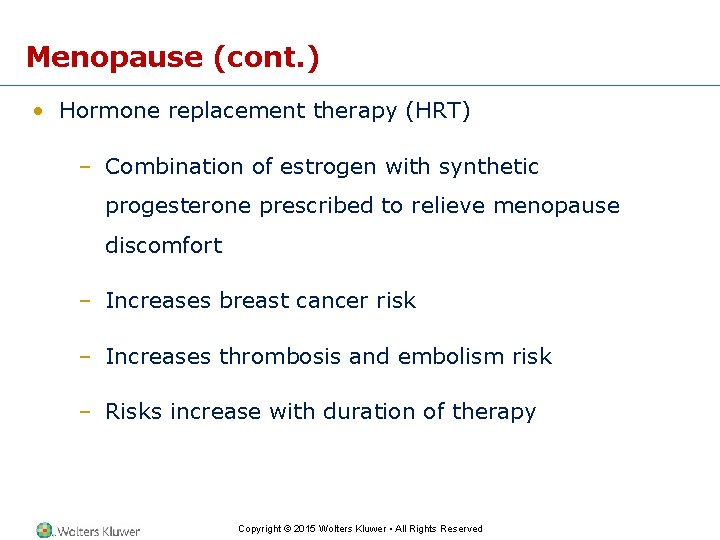 Menopause (cont.)

• Hormone replacement therapy (HRT)

– Combination of estrogen with synthetic progesterone prescribed to relieve menopause discomfort

– Increases breast cancer risk

– Increases thrombosis and embolism risk

– Risks increase with duration of therapy

Wolters Kluwer

Copyright © 2015 Wolters Kluwer • All Rights Reserved